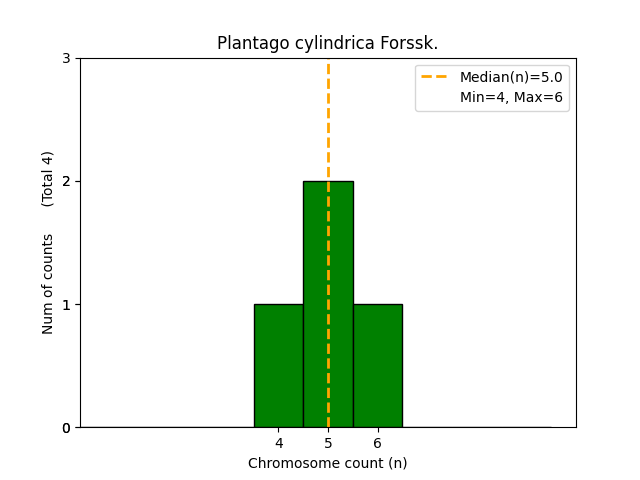 Plantago cylindrica Forssk.

Median(n)=5.0
Min=4, Max=6

Num of counts (Total 4)

3
2
1
0

4
5
6

Chromosome count (n)